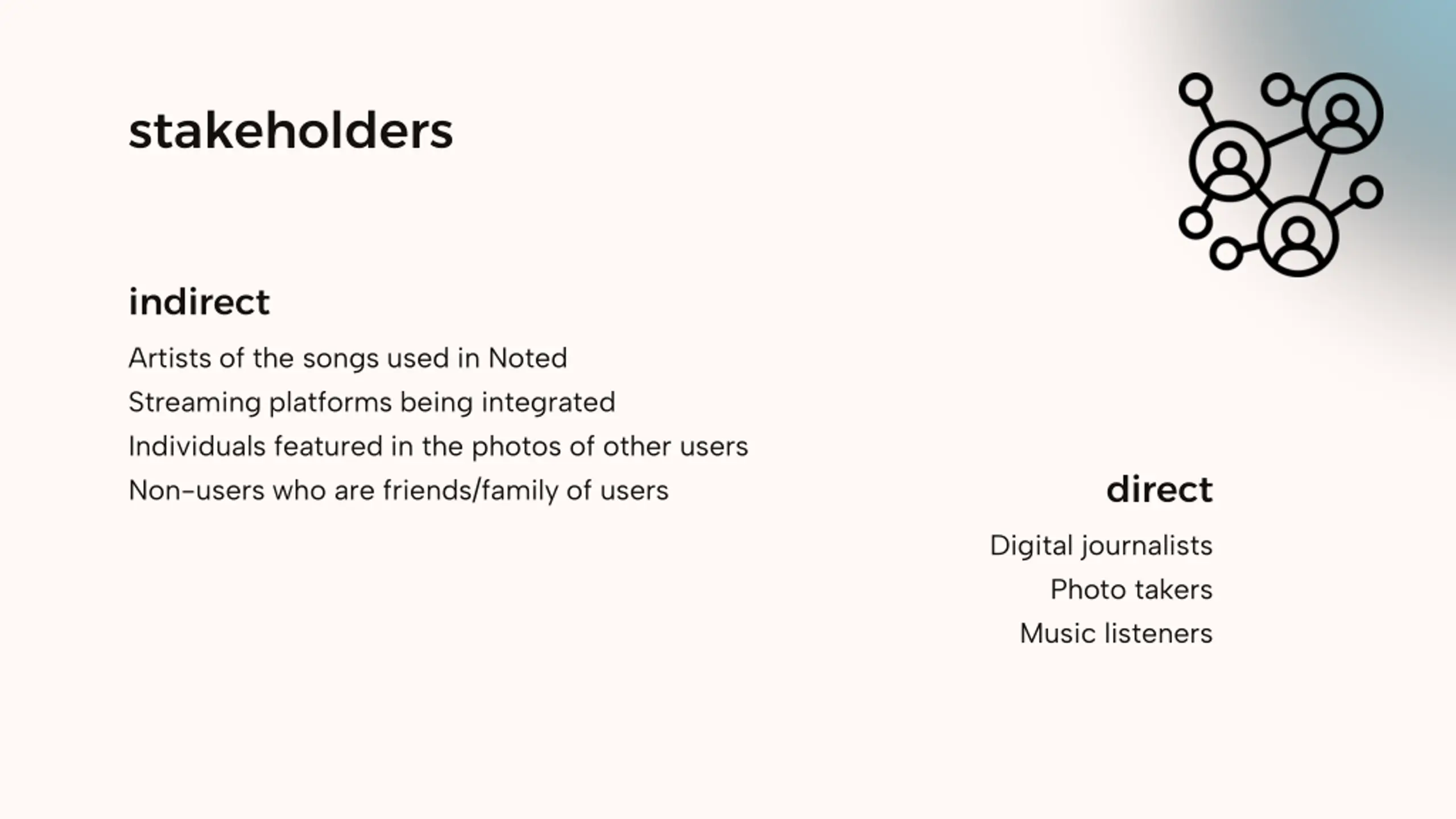 stakeholders

indirect

Artists of the songs used in Noted
Streaming platforms being integrated
Individuals featured in the photos of other users
Non-users who are friends/family of users

direct

Digital journalists
Photo takers
Music listeners